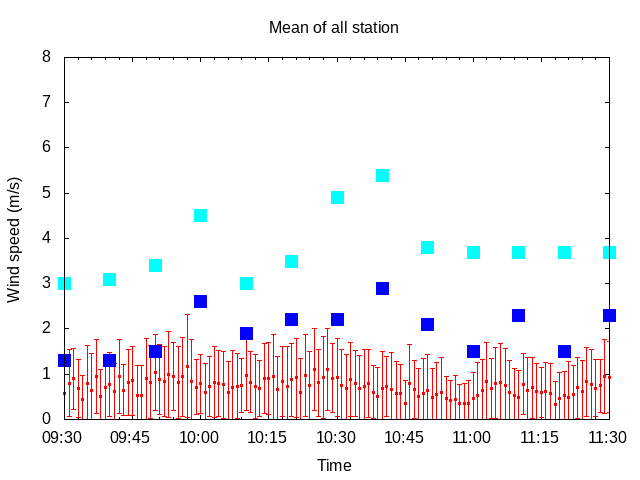 Mean of all station

Wind speed (m/s)

8
7
6
5
4
3
2
1
0

09:30 09:45 10:00 10:15 10:30 10:45 11:00 11:15 11:30

Time